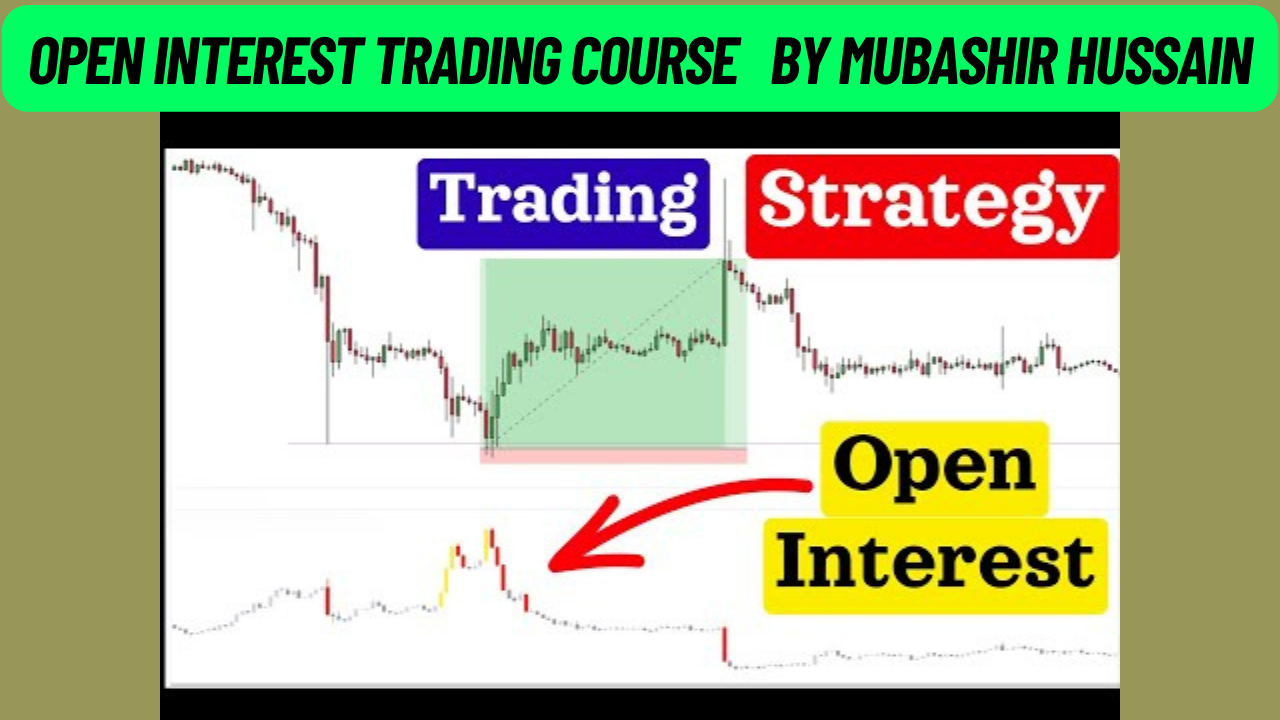 OPEN INTEREST TRADING COURSE BY MUBASHIR HUSSAIN

Trading Strategy

Open Interest